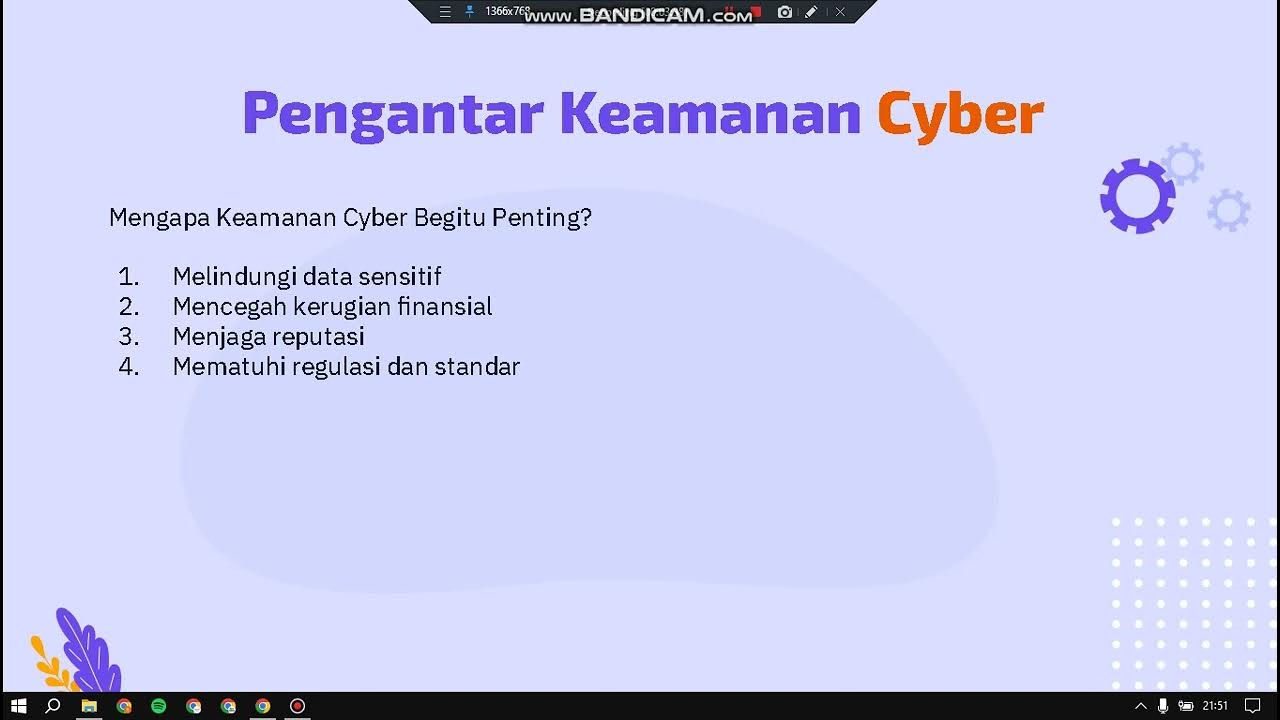 1366x768 www.BANDICAM.com

Pengantar Keamanan Cyber

Mengapa Keamanan Cyber Begitu Penting?

1. Melindungi data sensitif
2. Mencegah kerugian finansial
3. Menjaga reputasi
4. Mematuhi regulasi dan standar

21:51